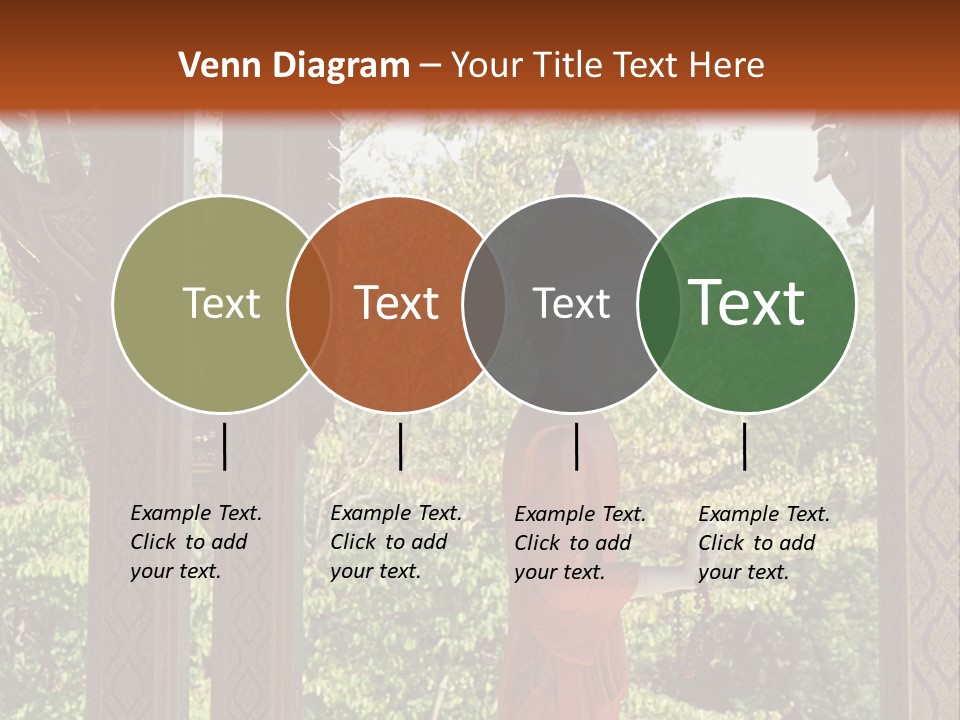 Venn Diagram – Your Title Text Here

Text

Text

Text

Text

Example Text. Click to add your text.

Example Text. Click to add your text.

Example Text. Click to add your text.

Example Text. Click to add your text.